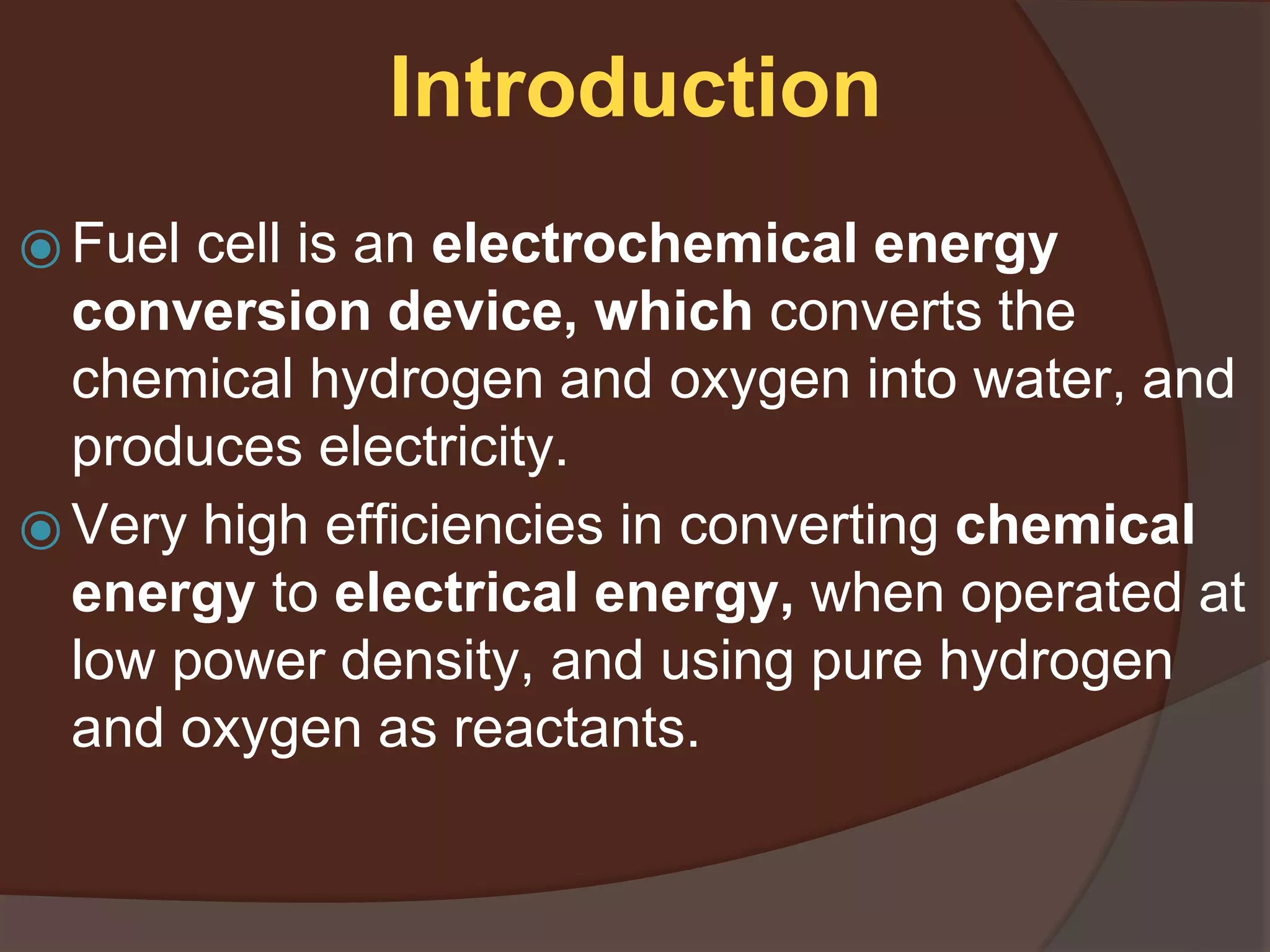 Introduction

Fuel cell is an electrochemical energy conversion device, which converts the chemical hydrogen and oxygen into water, and produces electricity.

Very high efficiencies in converting chemical energy to electrical energy, when operated at low power density, and using pure hydrogen and oxygen as reactants.